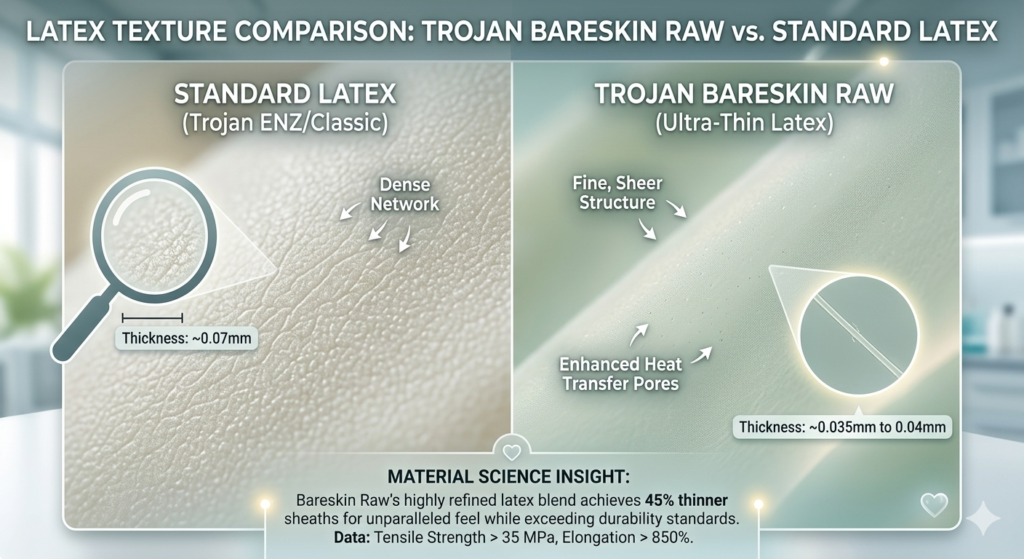 LATEX TEXTURE COMPARISON: TROJAN BARESKIN RAW vs. STANDARD LATEX

STANDARD LATEX
(Trojan ENZ/Classic)

Dense Network

Thickness: ~0.07mm

TROJAN BARESKIN RAW
(Ultra-Thin Latex)

Fine, Sheer Structure

Enhanced Heat Transfer Pores

Thickness: ~0.035mm to 0.04mm

MATERIAL SCIENCE INSIGHT:
Bareskin Raw's highly refined latex blend achieves 45% thinner sheaths for unparalleled feel while exceeding durability standards.
Data: Tensile Strength > 35 MPa, Elongation > 850%.